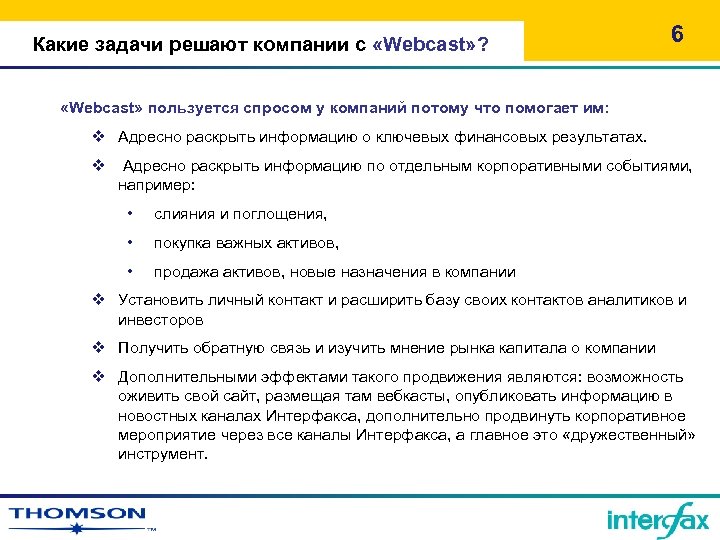 Какие задачи решают компании с «Webcast»?

6

«Webcast» пользуется спросом у компаний потому что помогает им:

❖ Адресно раскрыть информацию о ключевых финансовых результатах.

❖ Адресно раскрыть информацию по отдельным корпоративными событиями, например:

• слияния и поглощения,

• покупка важных активов,

• продажа активов, новые назначения в компании

❖ Установить личный контакт и расширить базу своих контактов аналитиков и инвесторов

❖ Получить обратную связь и изучить мнение рынка капитала о компании

❖ Дополнительными эффектами такого продвижения являются: возможность оживить свой сайт, размещая там вебкасты, опубликовать информацию в новостных каналах Интерфакса, дополнительно продвинуть корпоративное мероприятие через все каналы Интерфакса, а главное это «дружественный» инструмент.

THOMSON ™

interfax